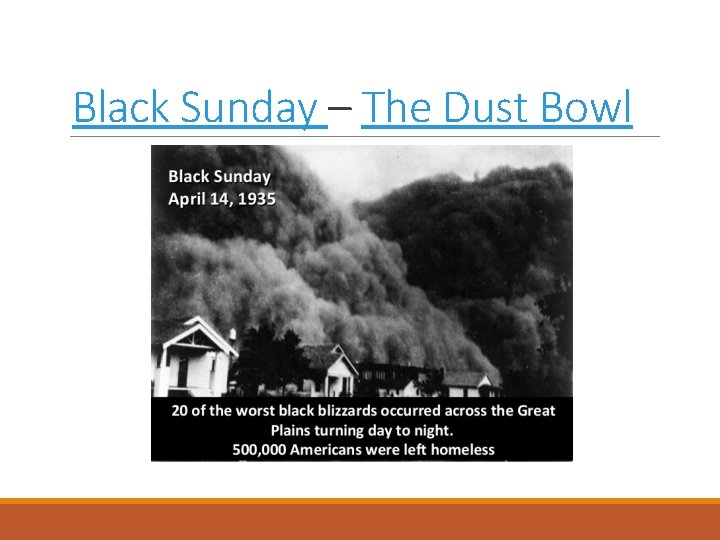 Black Sunday – The Dust Bowl

Black Sunday
April 14, 1935

20 of the worst black blizzards occurred across the Great Plains turning day to night.
500,000 Americans were left homeless